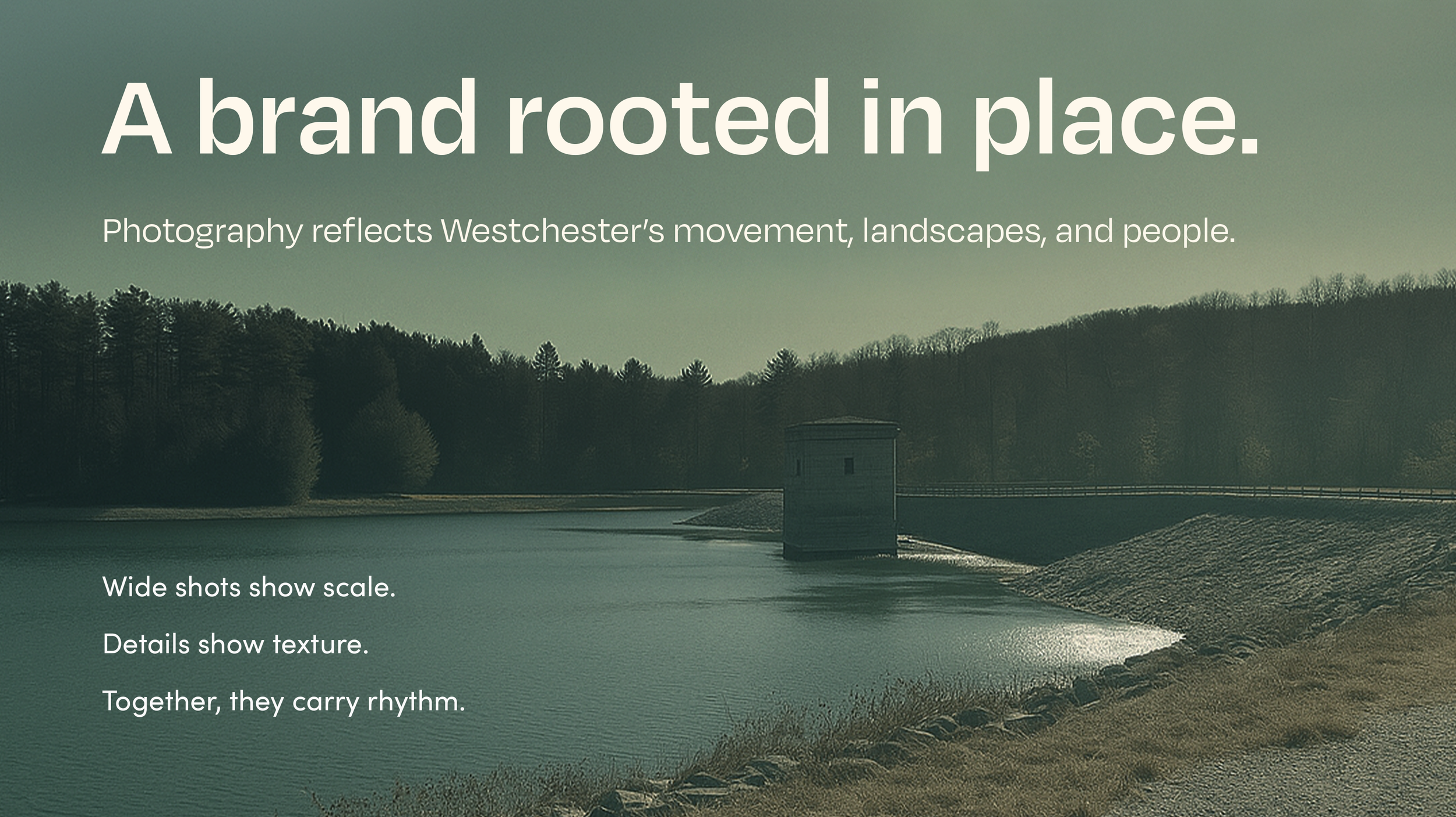 A brand rooted in place.

Photography reflects Westchester's movement, landscapes, and people.

Wide shots show scale.

Details show texture.

Together, they carry rhythm.